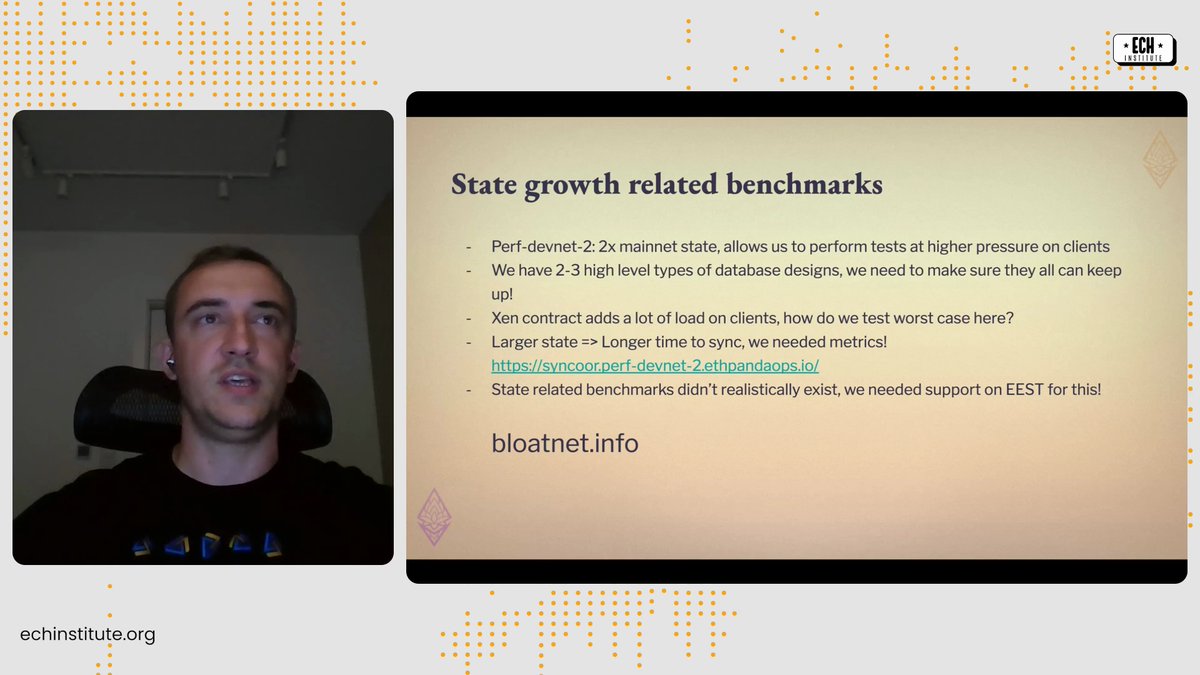 ★ ECH ★
INSTITUTE

State growth related benchmarks

- Perf-devnet-2: 2x mainnet state, allows us to perform tests at higher pressure on clients
- We have 2-3 high level types of database designs, we need to make sure they all can keep up!
- Xen contract adds a lot of load on clients, how do we test worst case here?
- Larger state => Longer time to sync, we needed metrics! https://syncoor.perf-devnet-2.ethpandaops.io/
- State related benchmarks didn't realistically exist, we needed support on EEST for this!

bloatnet.info

echinstitute.org